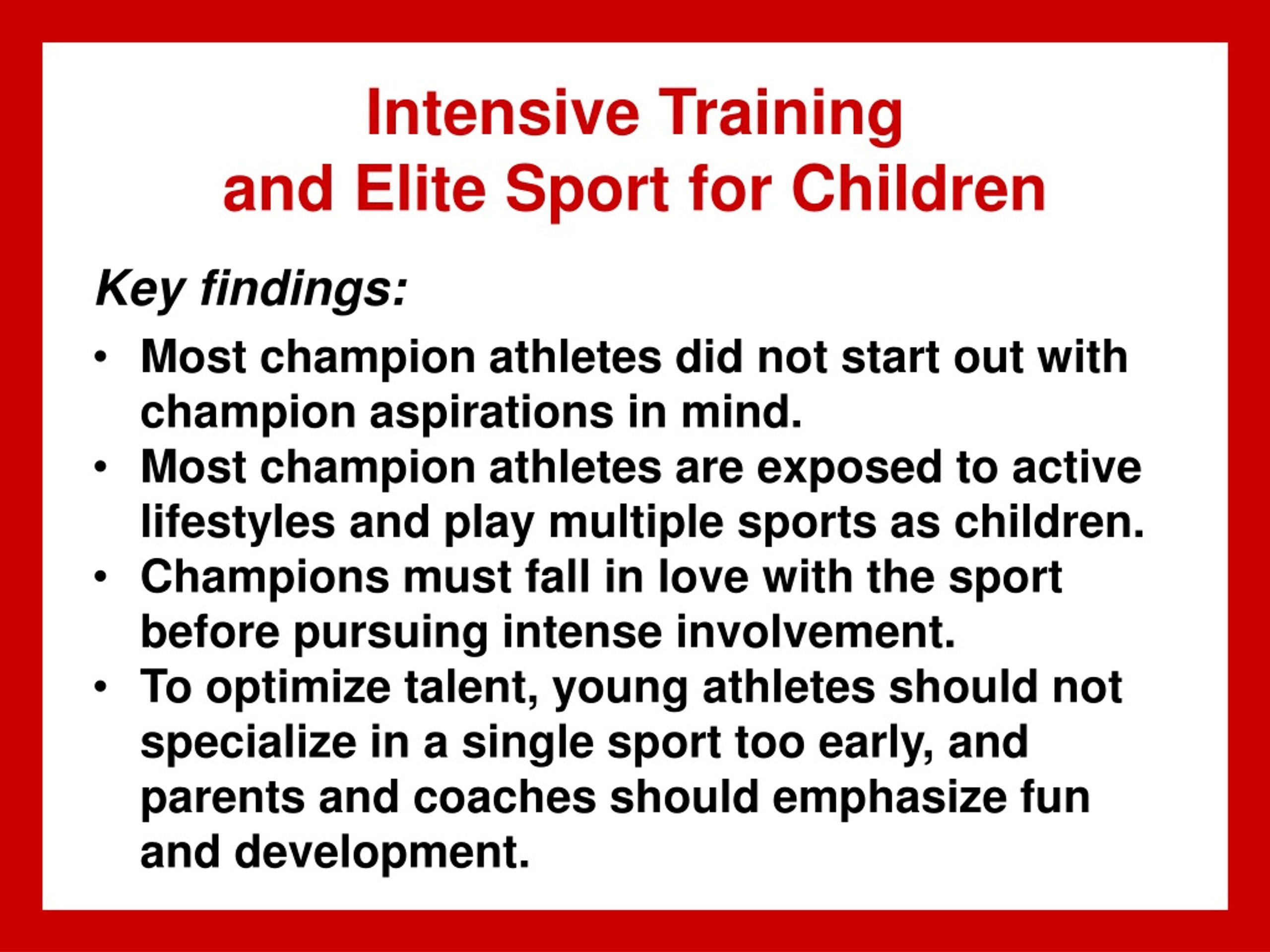 Intensive Training
and Elite Sport for Children

Key findings:

• Most champion athletes did not start out with champion aspirations in mind.
• Most champion athletes are exposed to active lifestyles and play multiple sports as children.
• Champions must fall in love with the sport before pursuing intense involvement.
• To optimize talent, young athletes should not specialize in a single sport too early, and parents and coaches should emphasize fun and development.